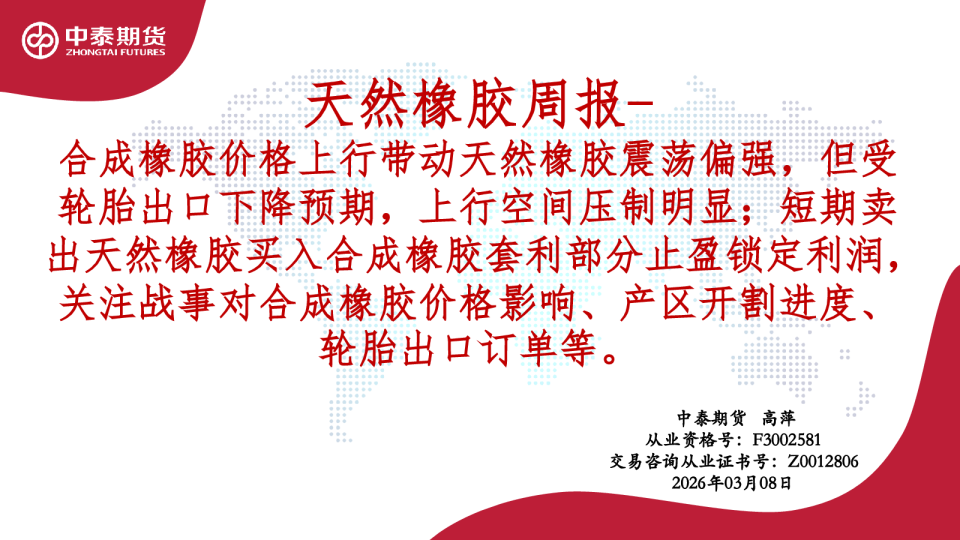 中泰期货
ZHONGTAI FUTURES

天然橡胶周报-
合成橡胶价格上行带动天然橡胶震荡偏强，但受轮胎出口下降预期，上行空间压制明显；短期卖出天然橡胶买入合成橡胶套利部分止盈锁定利润，关注战事对合成橡胶价格影响、产区开割进度、轮胎出口订单等。

中泰期货 高萍
从业资格号：F3002581
交易咨询从业证书号：Z0012806
2026年03月08日